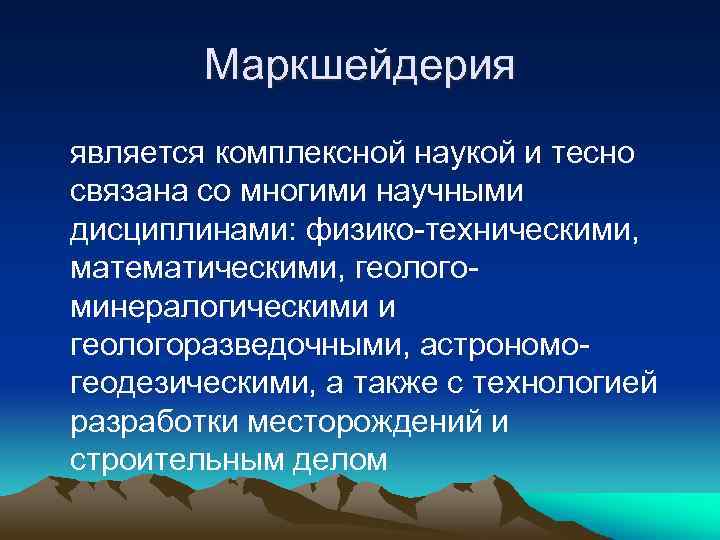 Маркшейдерия

является комплексной наукой и тесно связана со многими научными дисциплинами: физико-техническими, математическими, геолого-минералогическими и геологоразведочными, астрономо-геодезическими, а также с технологией разработки месторождений и строительным делом